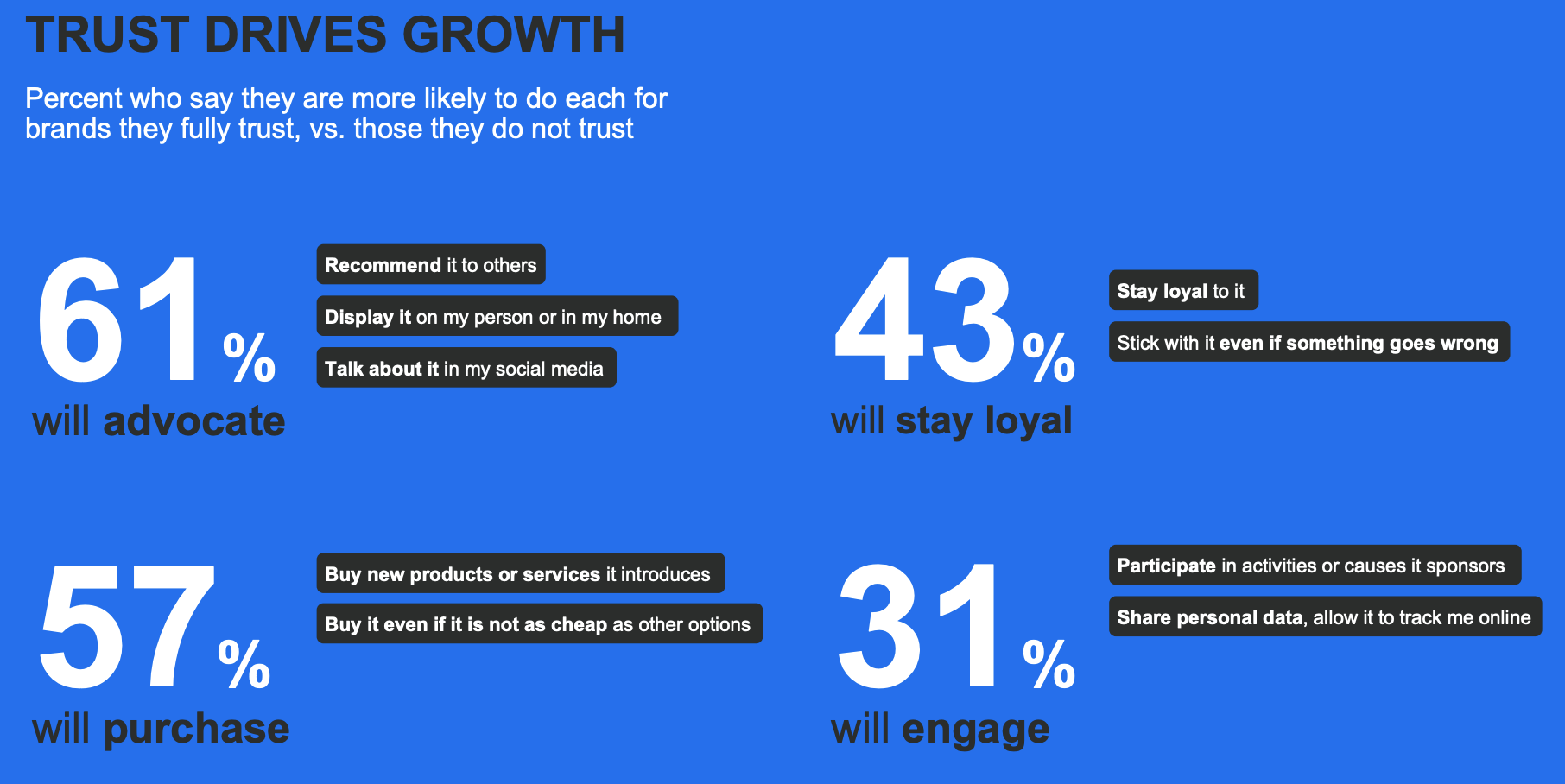 TRUST DRIVES GROWTH

Percent who say they are more likely to do each for brands they fully trust, vs. those they do not trust

61%
will advocate

Recommend it to others
Display it on my person or in my home
Talk about it in my social media

43%
will stay loyal

Stay loyal to it
Stick with it even if something goes wrong

57%
will purchase

Buy new products or services it introduces
Buy it even if it is not as cheap as other options

31%
will engage

Participate in activities or causes it sponsors
Share personal data, allow it to track me online